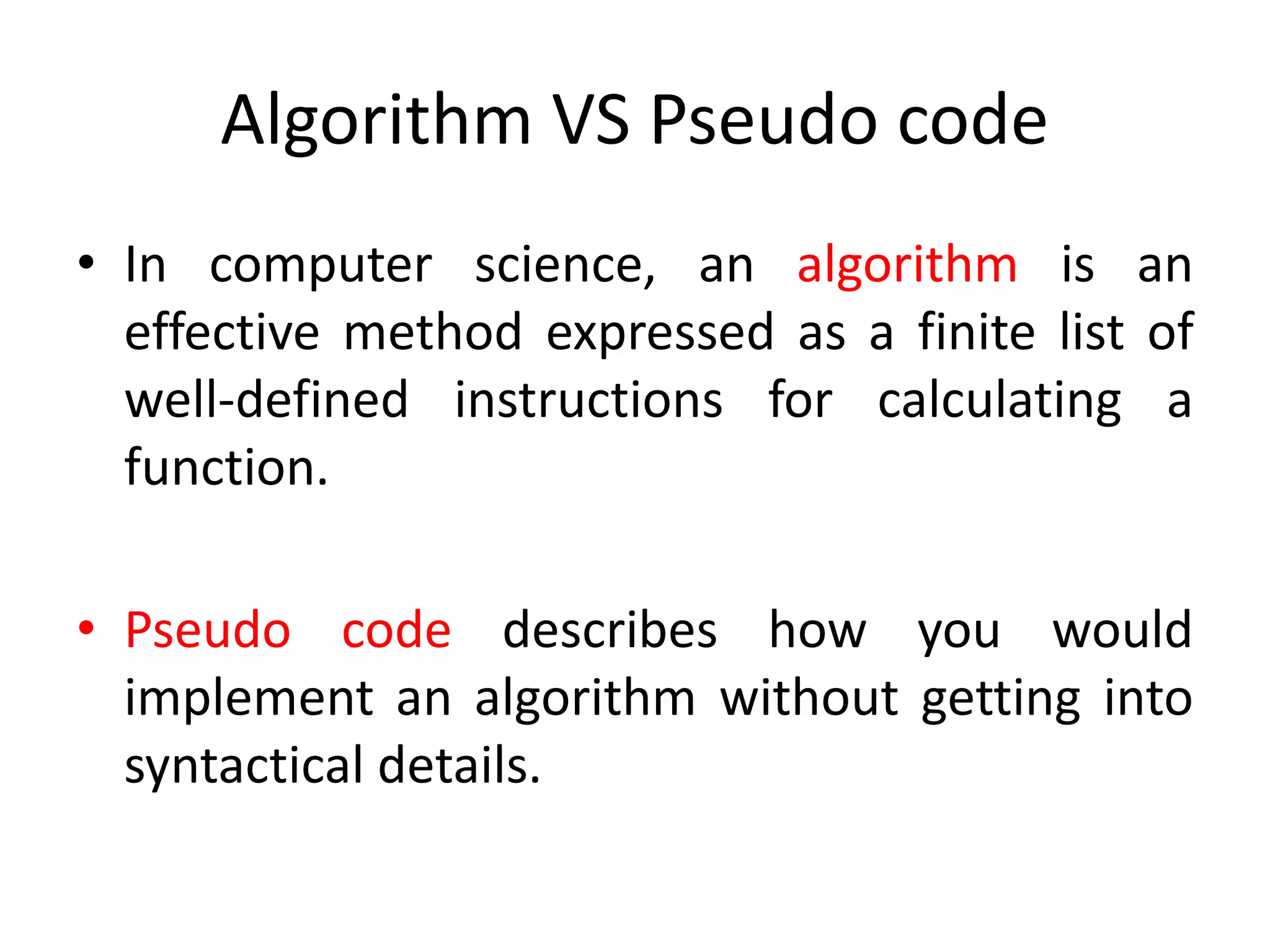 Algorithm VS Pseudo code

• In computer science, an algorithm is an effective method expressed as a finite list of well-defined instructions for calculating a function.

• Pseudo code describes how you would implement an algorithm without getting into syntactical details.